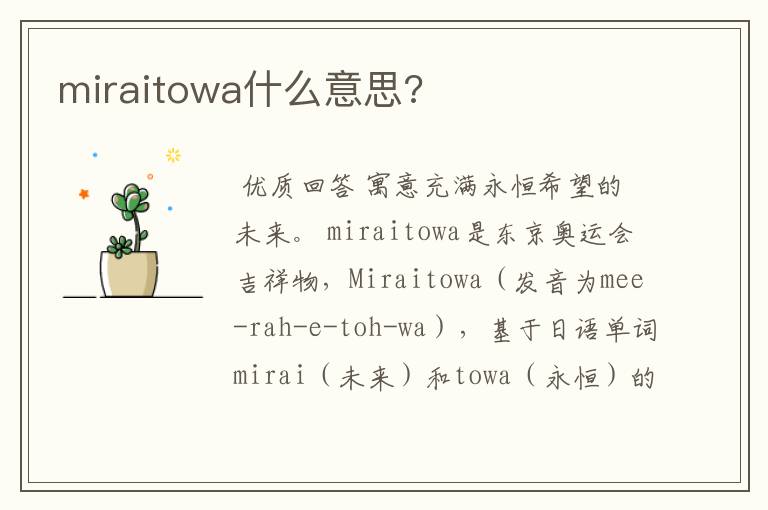 miraitowa什么意思?

优质回答 寓意充满永恒希望的未来。miraitowa是东京奥运会吉祥物，Miraitowa（发音为mee-rah-e-toh-wa），基于日语单词mirai（未来）和towa（永恒）的